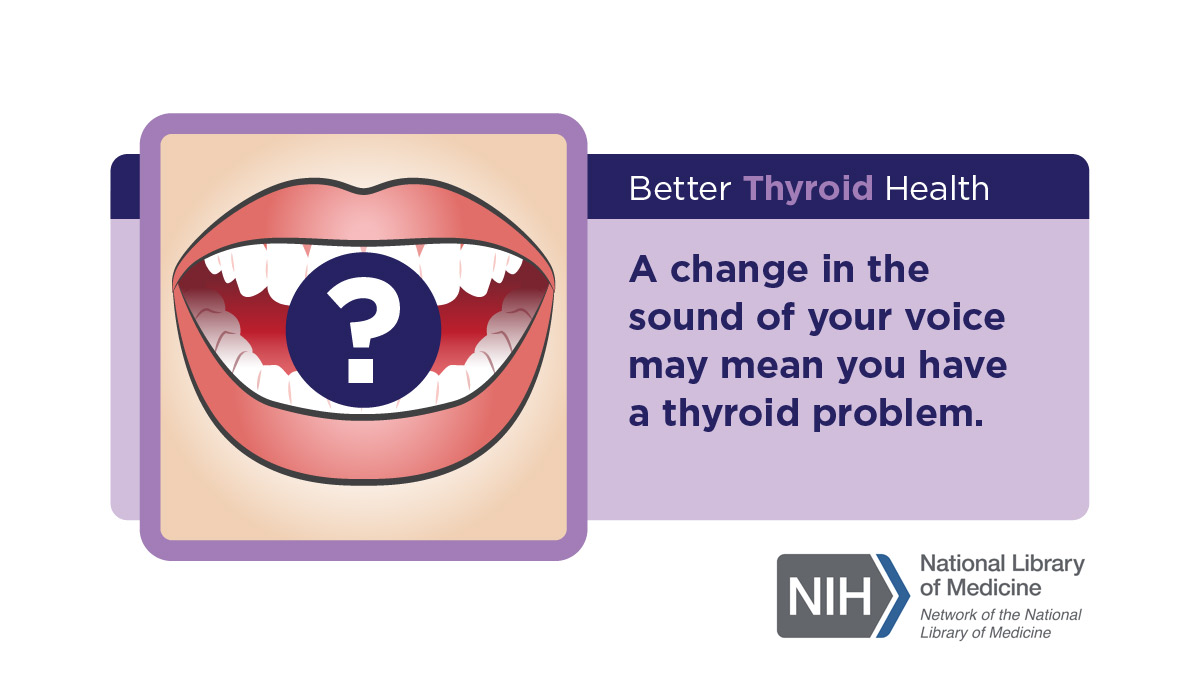 ?

Better Thyroid Health

A change in the sound of your voice may mean you have a thyroid problem.

NIH National Library of Medicine
Network of the National Library of Medicine